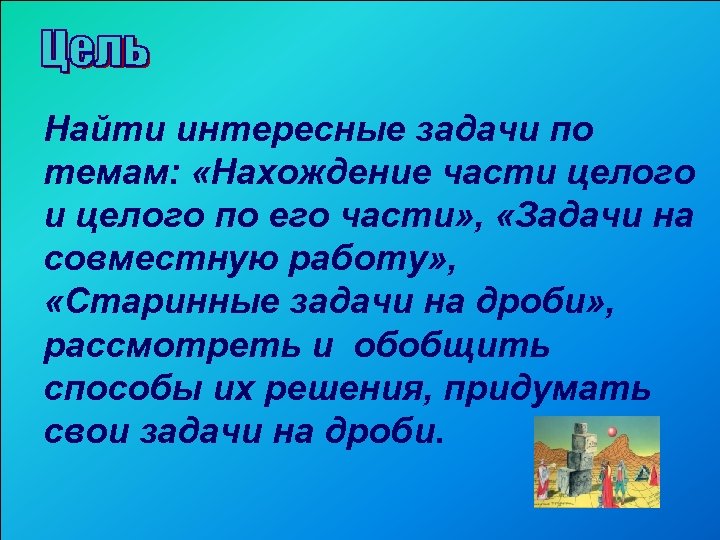 Цель

Найти интересные задачи по темам: «Нахождение части целого и целого по его части», «Задачи на совместную работу», «Старинные задачи на дроби», рассмотреть и обобщить способы их решения, придумать свои задачи на дроби.